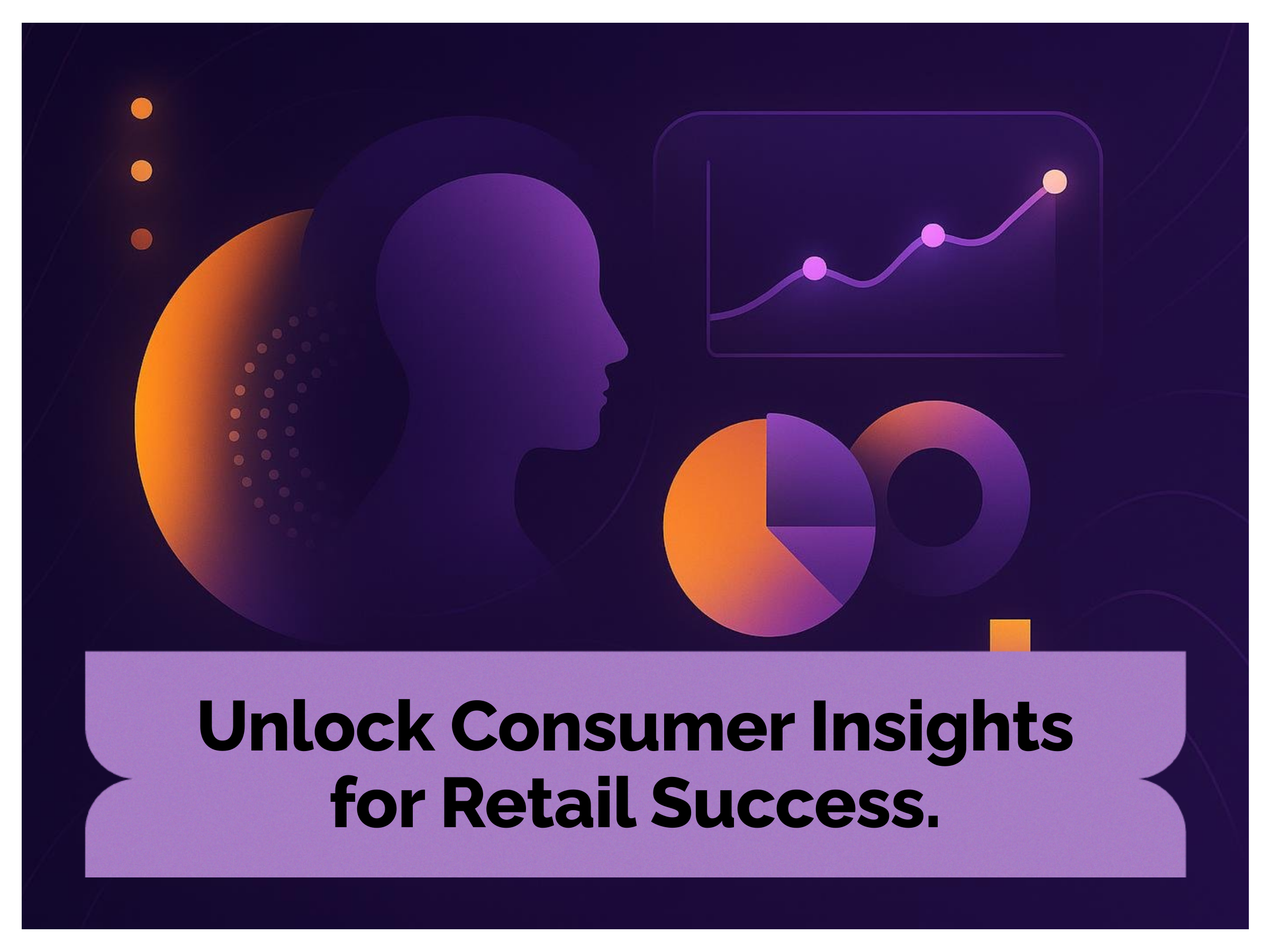 Unlock Consumer Insights for Retail Success.